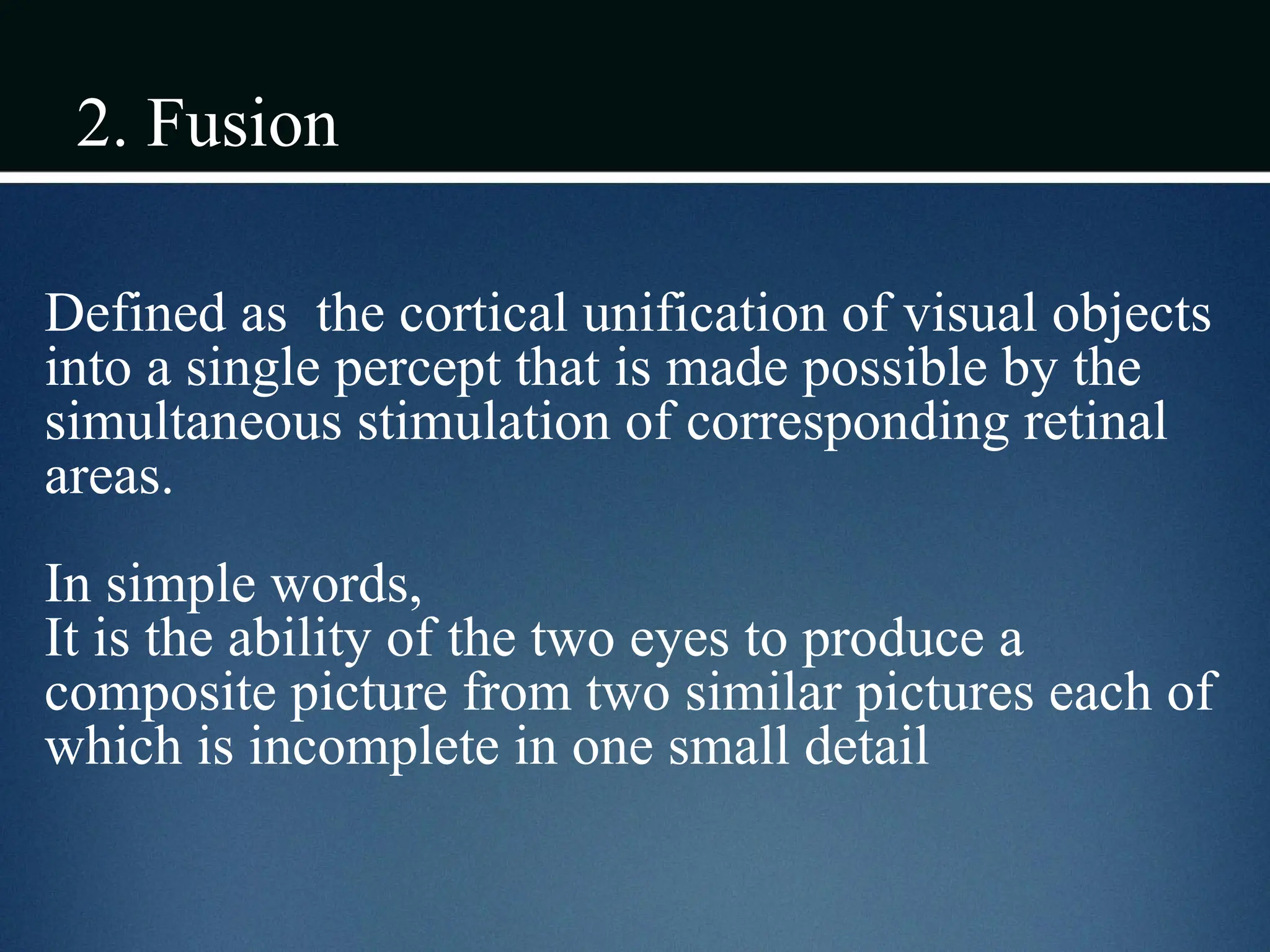 2. Fusion

Defined as the cortical unification of visual objects into a single percept that is made possible by the simultaneous stimulation of corresponding retinal areas.

In simple words,
It is the ability of the two eyes to produce a composite picture from two similar pictures each of which is incomplete in one small detail